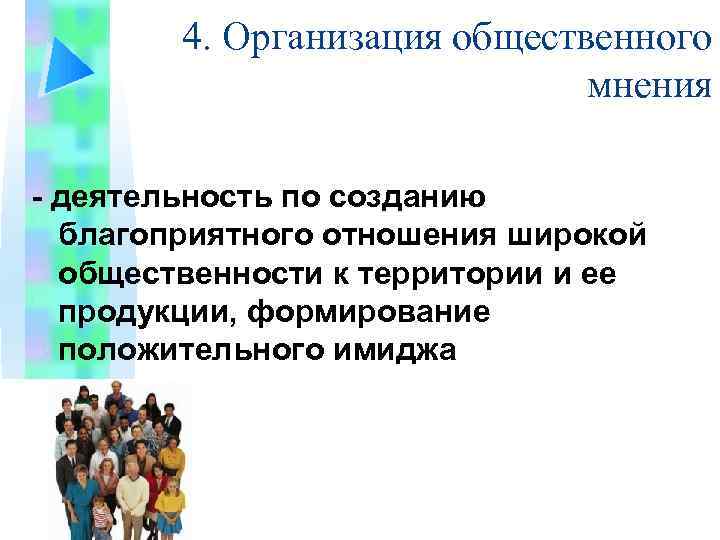 4. Организация общественного мнения

- деятельность по созданию благоприятного отношения широкой общественности к территории и ее продукции, формирование положительного имиджа